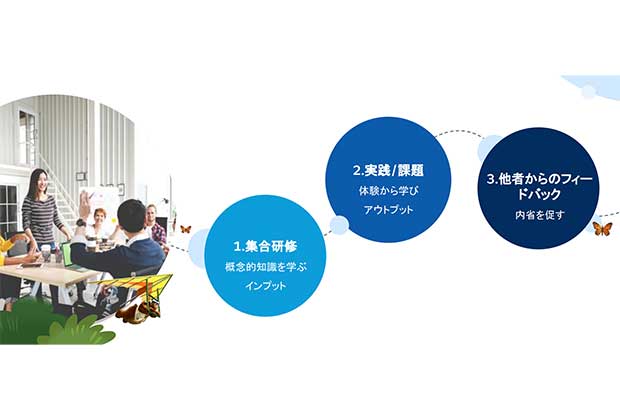 1.集合研修
概念的知識を学ぶ
インプット

2.実践/課題
体験から学び
アウトプット

3.他者からのフィードバック
内省を促す